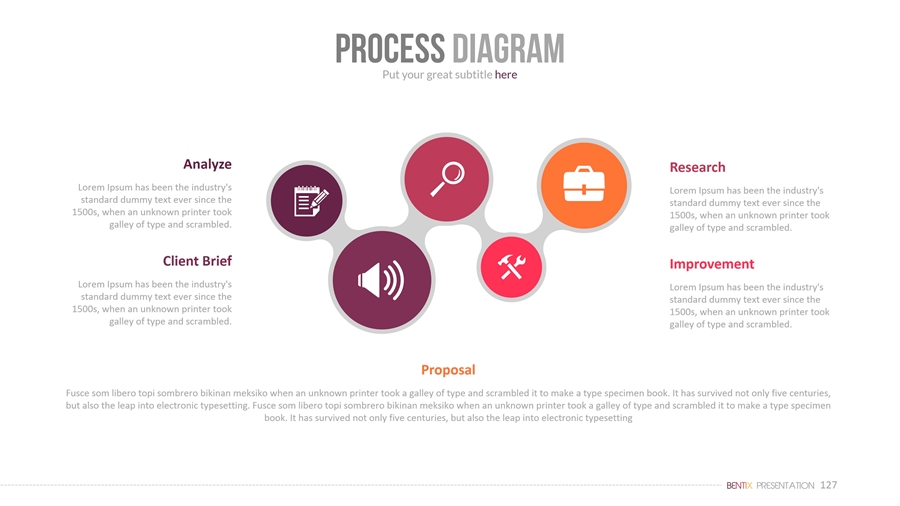 PROCESS DIAGRAM
Put your great subtitle here

Analyze
Lorem Ipsum has been the industry's standard dummy text ever since the 1500s, when an unknown printer took galley of type and scrambled.

Client Brief
Lorem Ipsum has been the industry's standard dummy text ever since the 1500s, when an unknown printer took galley of type and scrambled.

Research
Lorem Ipsum has been the industry's standard dummy text ever since the 1500s, when an unknown printer took galley of type and scrambled.

Improvement
Lorem Ipsum has been the industry's standard dummy text ever since the 1500s, when an unknown printer took galley of type and scrambled.

Proposal
Fusce som libero topi sombrero bikinan meksiko when an unknown printer took a galley of type and scrambled it to make a type specimen book. It has survived not only five centuries, but also the leap into electronic typesetting. Fusce som libero topi sombrero bikinan meksiko when an unknown printer took a galley of type and scrambled it to make a type specimen book. It has survived not only five centuries, but also the leap into electronic typesetting

BENTIX PRESENTATION 127